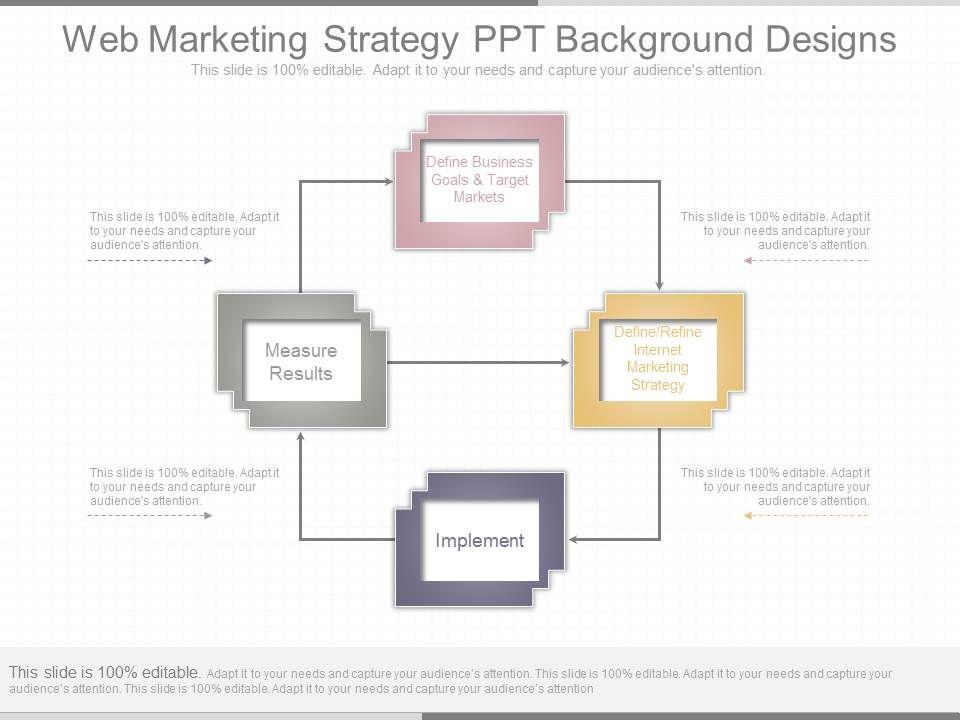 Web Marketing Strategy PPT Background Designs

This slide is 100% editable. Adapt it to your needs and capture your audience's attention.

Define Business Goals & Target Markets

This slide is 100% editable. Adapt it to your needs and capture your audience's attention.

This slide is 100% editable. Adapt it to your needs and capture your audience's attention.

Measure Results

Define/Refine Internet Marketing Strategy

This slide is 100% editable. Adapt it to your needs and capture your audience's attention.

This slide is 100% editable. Adapt it to your needs and capture your audience's attention.

Implement

This slide is 100% editable. Adapt it to your needs and capture your audience's attention. This slide is 100% editable. Adapt it to your needs and capture your audience's attention. This slide is 100% editable. Adapt it to your needs and capture your audience's attention